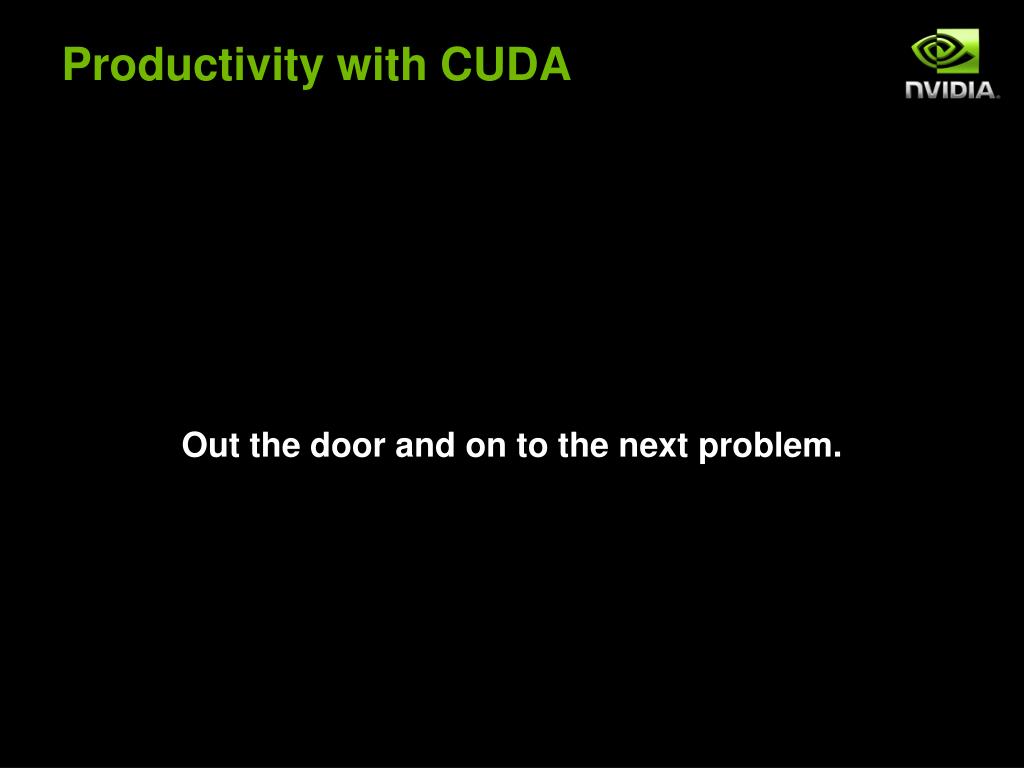 Productivity with CUDA

NVIDIA.

Out the door and on to the next problem.